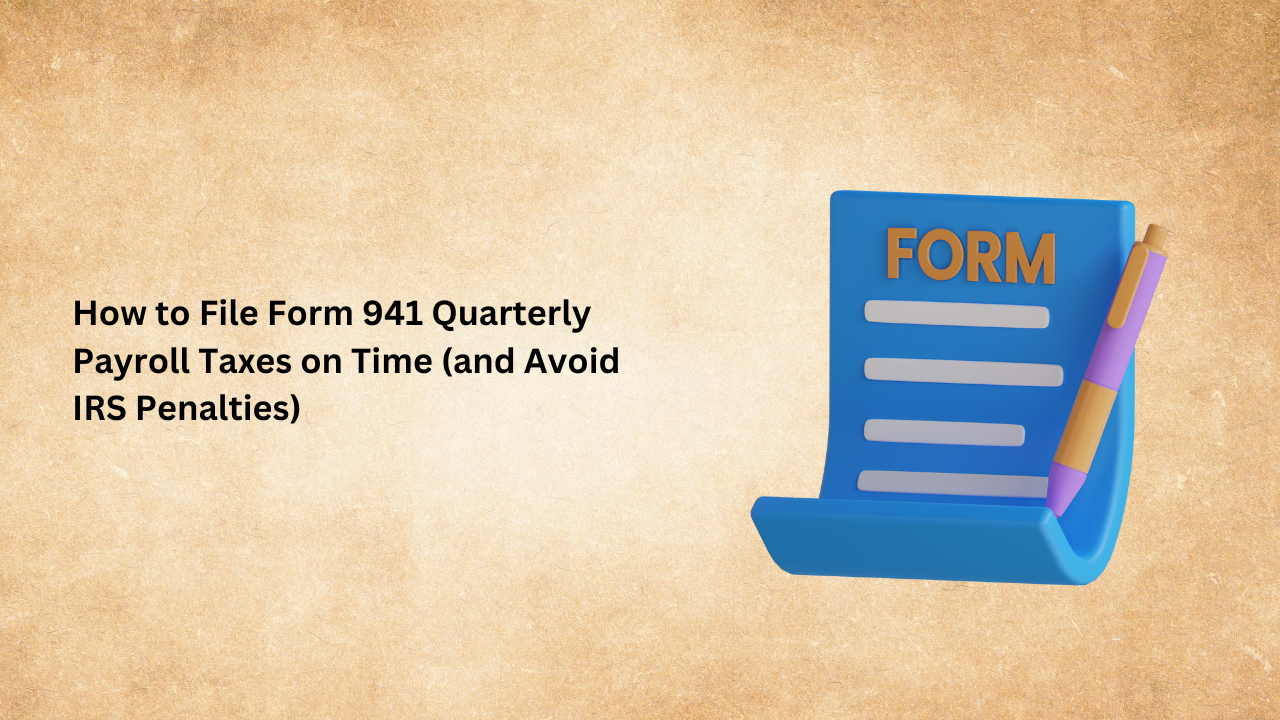 How to File Form 941 Quarterly Payroll Taxes on Time (and Avoid IRS Penalties)

FORM